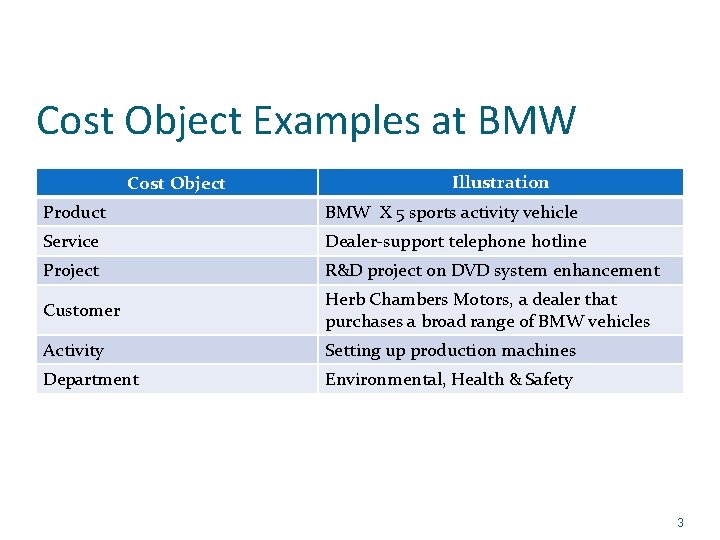 Cost Object Examples at BMW

| Cost Object | Illustration |
|---|---|
| Product | BMW X 5 sports activity vehicle |
| Service | Dealer-support telephone hotline |
| Project | R&D project on DVD system enhancement |
| Customer | Herb Chambers Motors, a dealer that purchases a broad range of BMW vehicles |
| Activity | Setting up production machines |
| Department | Environmental, Health & Safety |

3